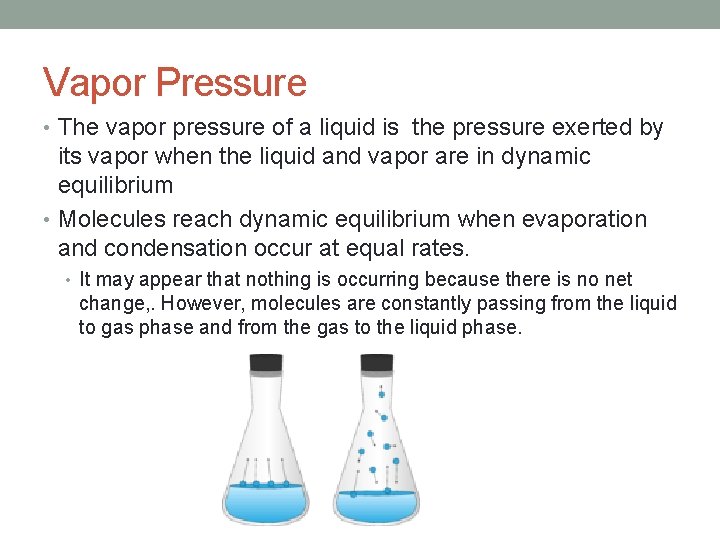 Vapor Pressure

• The vapor pressure of a liquid is the pressure exerted by its vapor when the liquid and vapor are in dynamic equilibrium

• Molecules reach dynamic equilibrium when evaporation and condensation occur at equal rates.

• It may appear that nothing is occurring because there is no net change,. However, molecules are constantly passing from the liquid to gas phase and from the gas to the liquid phase.